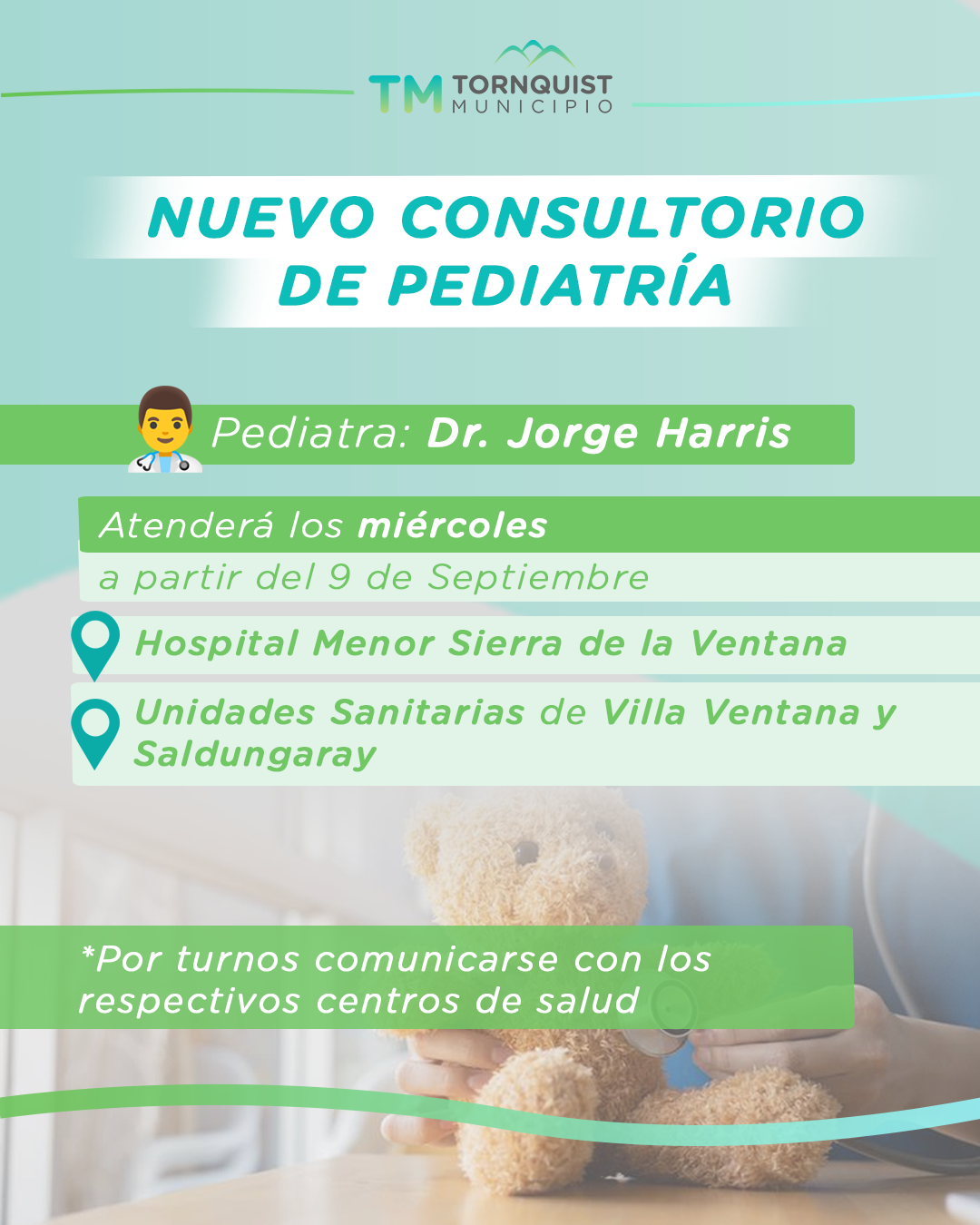 TM TORNQUIST MUNICIPIO

NUEVO CONSULTORIO DE PEDIATRÍA

Pediatra: Dr. Jorge Harris

Atenderá los miércoles

a partir del 9 de Septiembre

Hospital Menor Sierra de la Ventana

Unidades Sanitarias de Villa Ventana y Saldungaray

*Por turnos comunicarse con los respectivos centros de salud